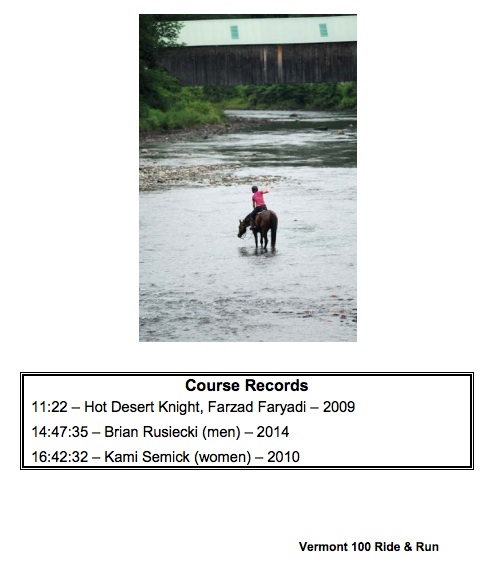 Course Records

11:22 – Hot Desert Knight, Farzad Faryadi – 2009

14:47:35 – Brian Rusiecki (men) – 2014

16:42:32 – Kami Semick (women) – 2010

Vermont 100 Ride & Run